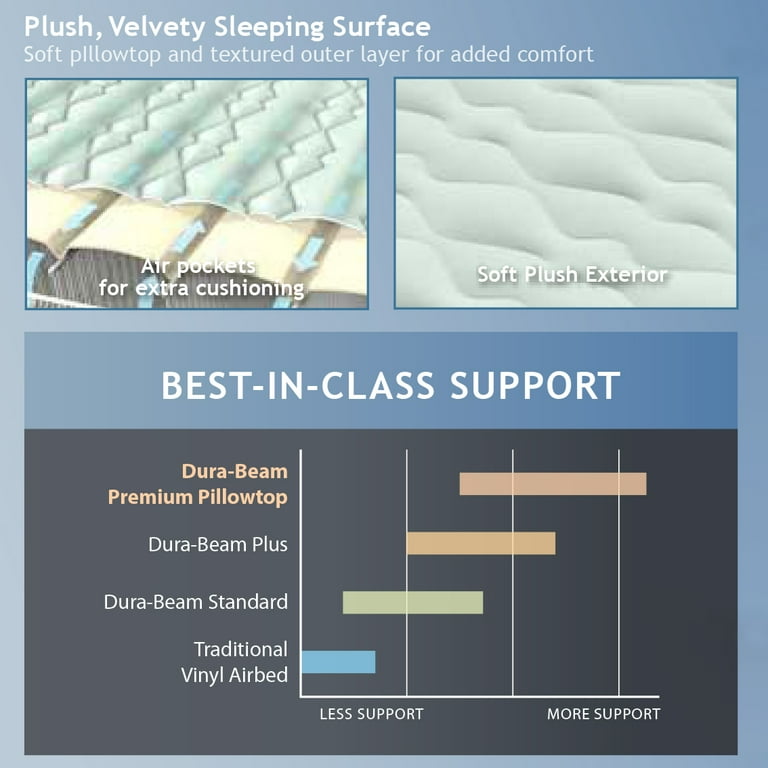 Plush, Velvety Sleeping Surface
Soft pillowtop and textured outer layer for added comfort

Air pockets for extra cushioning

Soft Plush Exterior

BEST-IN-CLASS SUPPORT

Dura-Beam Premium Pillowtop

Dura-Beam Plus

Dura-Beam Standard

Traditional Vinyl Airbed

LESS SUPPORT

MORE SUPPORT